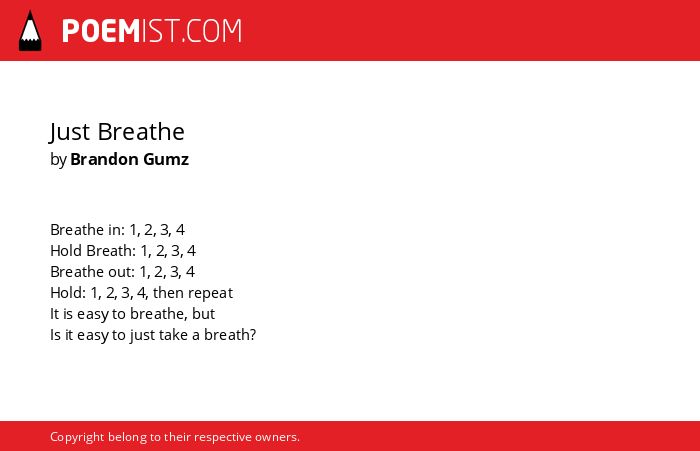 POEMIST.COM

Just Breathe
by Brandon Gumz

Breathe in: 1, 2, 3, 4
Hold Breath: 1, 2, 3, 4
Breathe out: 1, 2, 3, 4
Hold: 1, 2, 3, 4, then repeat
It is easy to breathe, but
Is it easy to just take a breath?

Copyright belong to their respective owners.